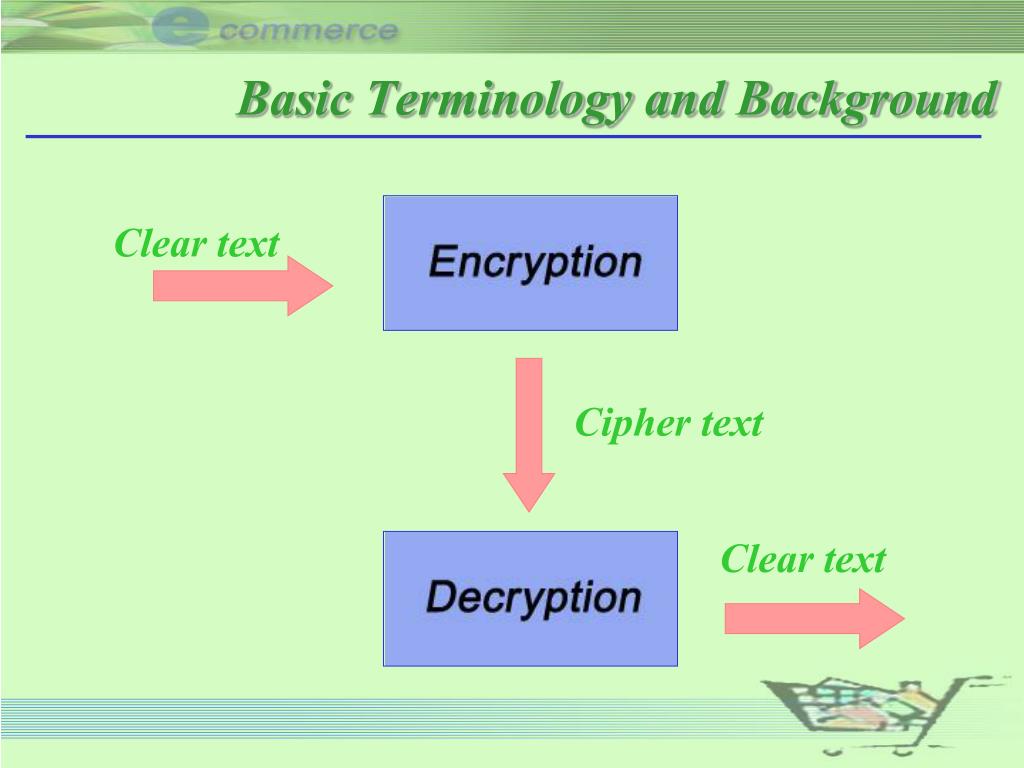 e commerce

Basic Terminology and Background

Clear text

Encryption

Cipher text

Decryption

Clear text